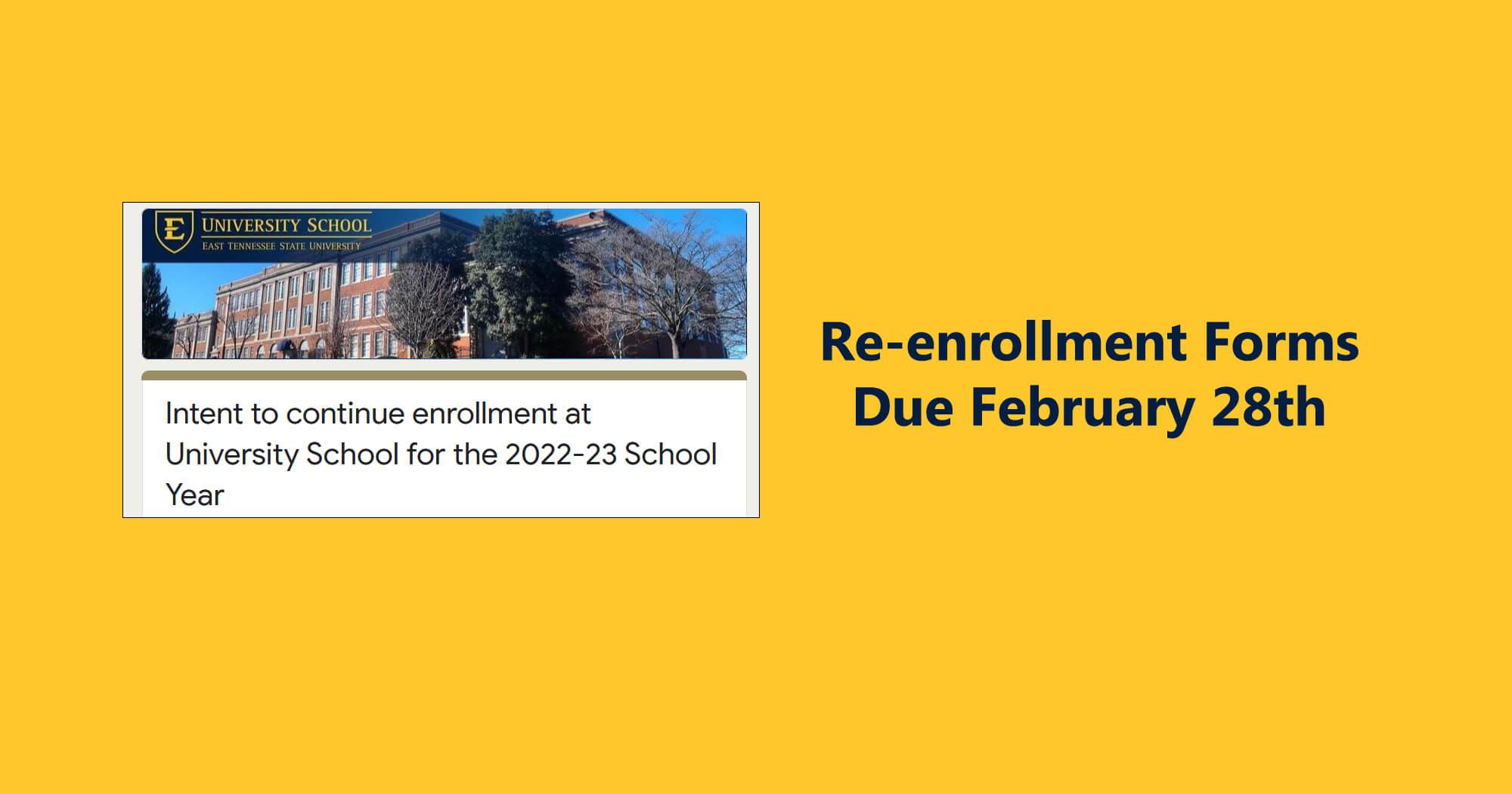 E UNIVERSITY SCHOOL
EAST TENNESSEE STATE UNIVERSITY

Intent to continue enrollment at University School for the 2022-23 School Year

Re-enrollment Forms
Due February 28th